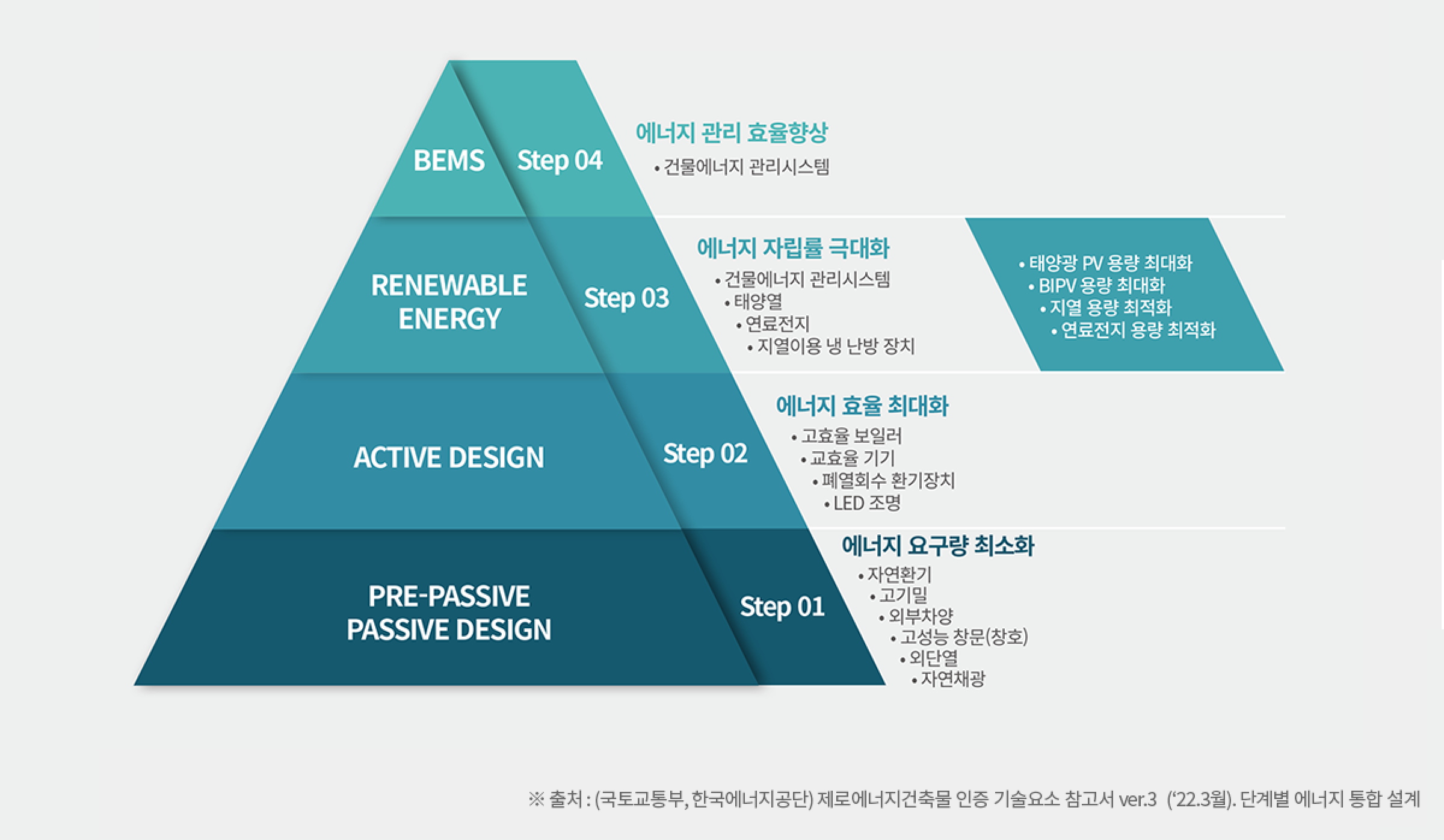 BEMS

Step 04

에너지 관리 효율향상

• 건물에너지 관리시스템

RENEWABLE ENERGY

Step 03

에너지 자립률 극대화

• 건물에너지 관리시스템
• 태양열
• 연료전지
• 지열이용 냉 난방 장치

• 태양광 PV 용량 최대화
• BIPV 용량 최대화
• 지열 용량 최적화
• 연료전지 용량 최적화

ACTIVE DESIGN

Step 02

에너지 효율 최대화

• 고효율 보일러
• 교효율 기기
• 폐열회수 환기장치
• LED 조명

PRE-PASSIVE PASSIVE DESIGN

Step 01

에너지 요구량 최소화

• 자연환기
• 고기밀
• 외부차양
• 고성능 창문(창호)
• 외단열
• 자연채광

※ 출처 : (국토교통부, 한국에너지공단) 제로에너지건축물 인증 기술요소 참고서 ver.3 ('22.3월). 단계별 에너지 통합 설계